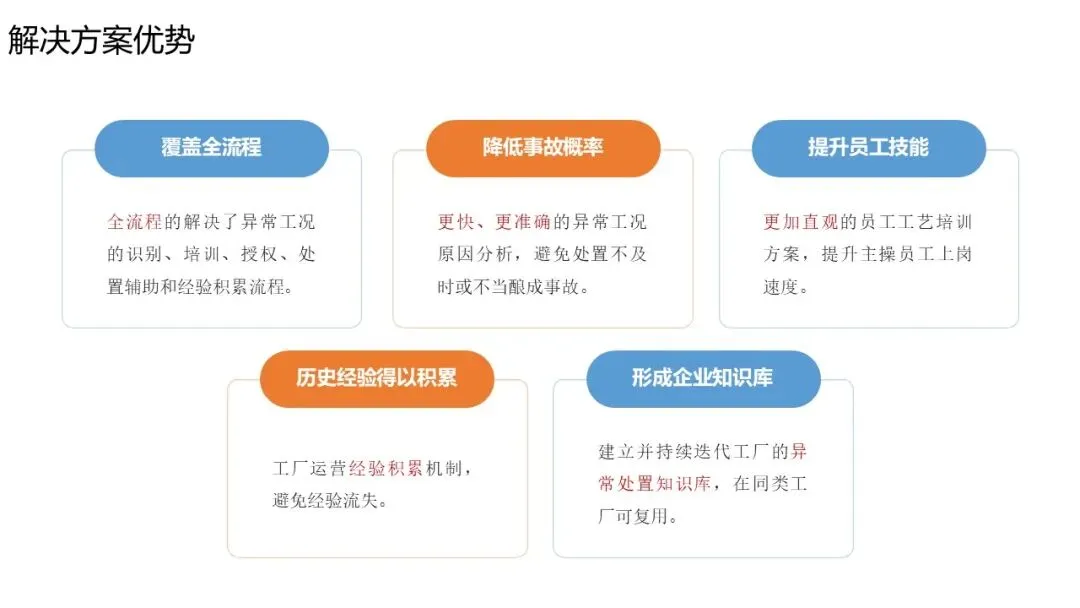 解决方案优势

覆盖全流程

全流程的解决了异常工况的识别、培训、授权、处置辅助和经验积累流程。

降低事故概率

更快、更准确的异常工况原因分析，避免处置不及时或不当酿成事故。

提升员工技能

更加直观的员工工艺培训方案，提升主操员工上岗速度。

历史经验得以积累

工厂运营经验积累机制，避免经验流失。

形成企业知识库

建立并持续迭代工厂的异常处置知识库，在同类工厂可复用。